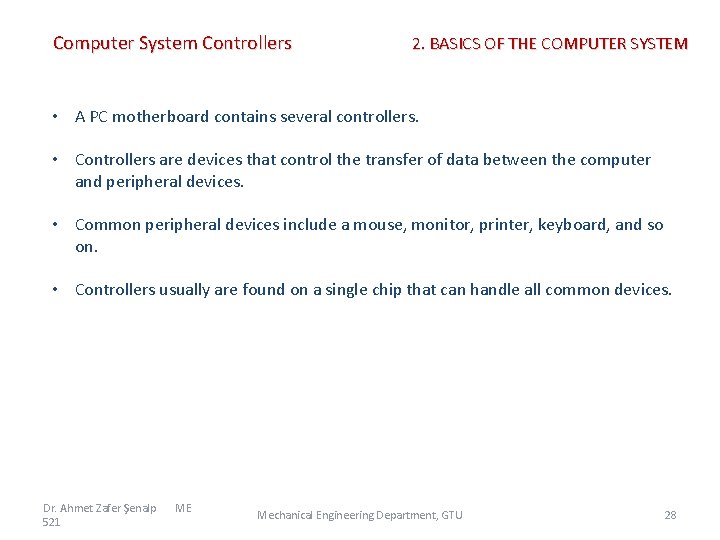 Computer System Controllers

2. BASICS OF THE COMPUTER SYSTEM

• A PC motherboard contains several controllers.

• Controllers are devices that control the transfer of data between the computer and peripheral devices.

• Common peripheral devices include a mouse, monitor, printer, keyboard, and so on.

• Controllers usually are found on a single chip that can handle all common devices.

Dr. Ahmet Zafer Şenalp ME 521

Mechanical Engineering Department, GTU

28